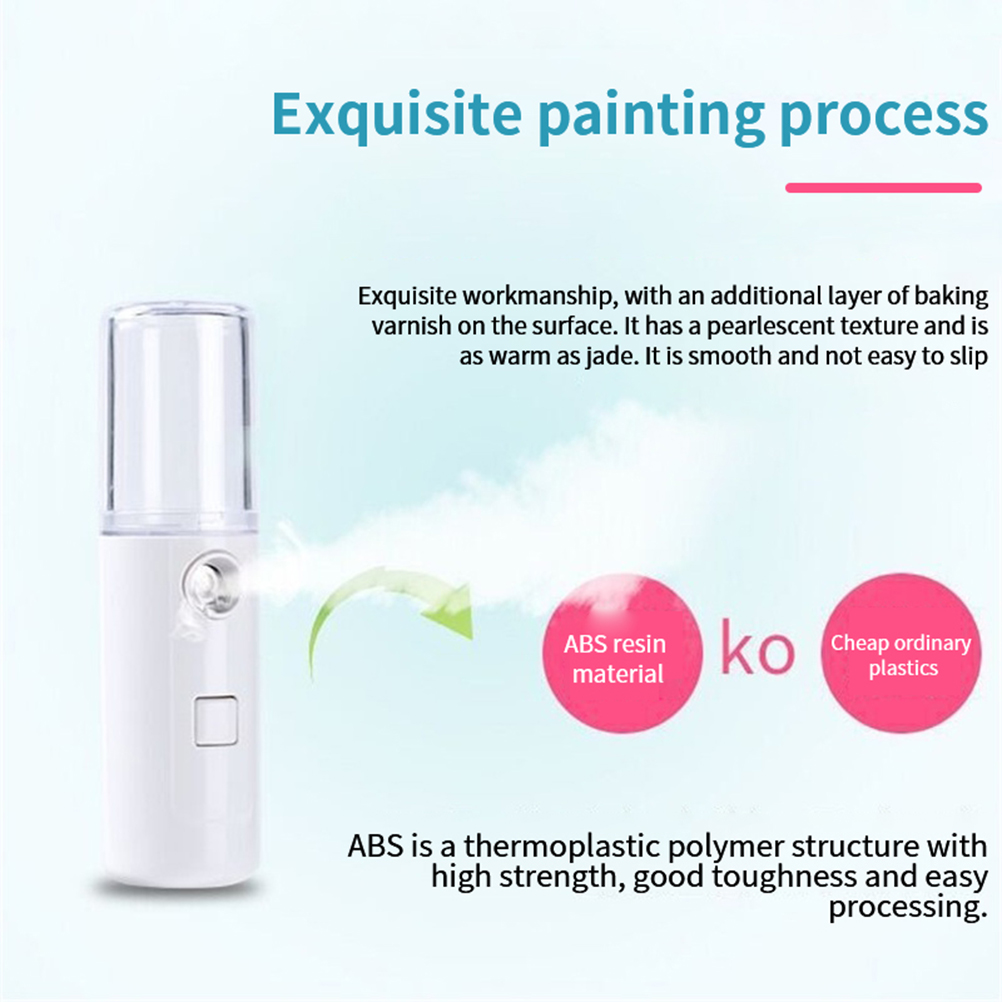 Exquisite painting process

Exquisite workmanship, with an additional layer of baking varnish on the surface. It has a pearlescent texture and is as warm as jade. It is smooth and not easy to slip

ABS resin material

ko

Cheap ordinary plastics

ABS is a thermoplastic polymer structure with high strength, good toughness and easy processing.